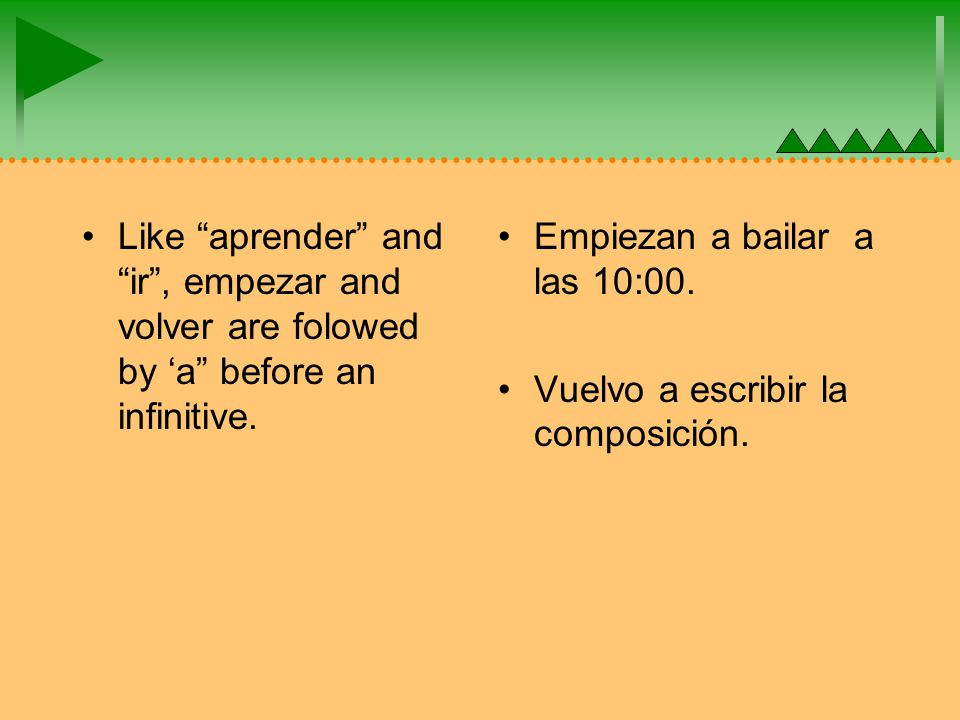 • Like “aprender” and “ir”, empezar and volver are folowed by ‘a” before an infinitive.

• Empiezan a bailar a las 10:00.

• Vuelvo a escribir la composición.